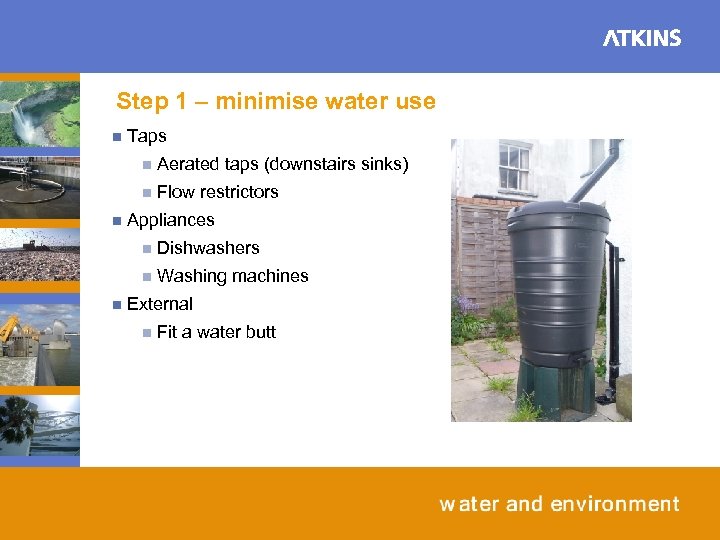 ATKINS

Step 1 – minimise water use

Taps
Aerated taps (downstairs sinks)
Flow restrictors
Appliances
Dishwashers
Washing machines
External
Fit a water butt

water and environment